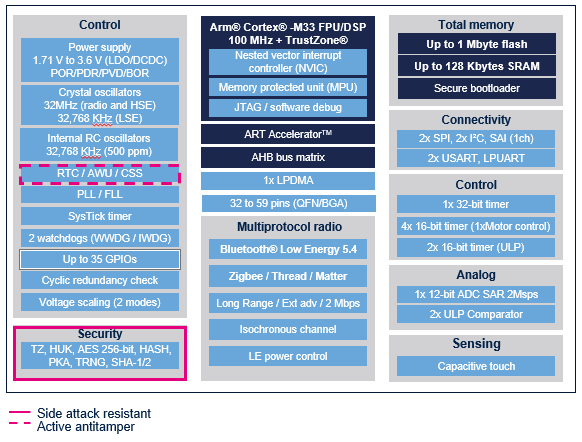 Control

Power supply
1.71 V to 3.6 V (LDO/DCDC)
POR/PDR/PVD/BOR

Crystal oscillators
32MHz (radio and HSE)
32,768 KHz (LSE)

Internal RC oscillators
32,768 KHz (500 ppm)

RTC / AWU / CSS

PLL / FLL

SysTick timer

2 watchdogs (WWDG / IWDG)

Up to 35 GPIOs

Cyclic redundancy check

Voltage scaling (2 modes)

Security

TZ, HUK, AES 256-bit, HASH, PKA, TRNG, SHA-1/2

Arm® Cortex® -M33 FPU/DSP
100 MHz + TrustZone®

Nested vector interrupt controller (NVIC)

Memory protected unit (MPU)

JTAG / software debug

ART Accelerator™

AHB bus matrix

1x LPDMA

32 to 59 pins (QFN/BGA)

Multiprotocol radio

Bluetooth® Low Energy 5.4

Zigbee / Thread / Matter

Long Range / Ext adv / 2 Mbps

Isochronous channel

LE power control

Total memory

Up to 1 Mbyte flash

Up to 128 Kbytes SRAM

Secure bootloader

Connectivity

2x SPI, 2x I²C, SAI (1ch)

2x USART, LPUART

Control

1x 32-bit timer

4x 16-bit timer (1xMotor control)

2x 16-bit timer (ULP)

Analog

1x 12-bit ADC SAR 2Msps

2x ULP Comparator

Sensing

Capacitive touch

Side attack resistant
Active antitamper